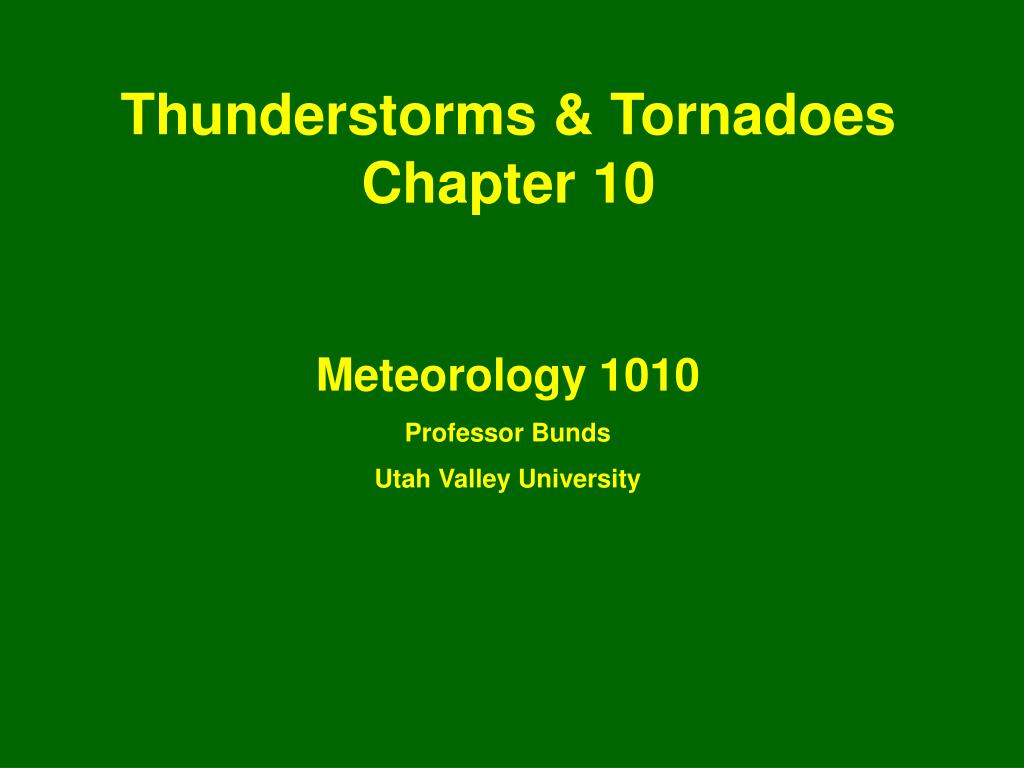 Thunderstorms & Tornadoes
Chapter 10

Meteorology 1010

Professor Bunds

Utah Valley University